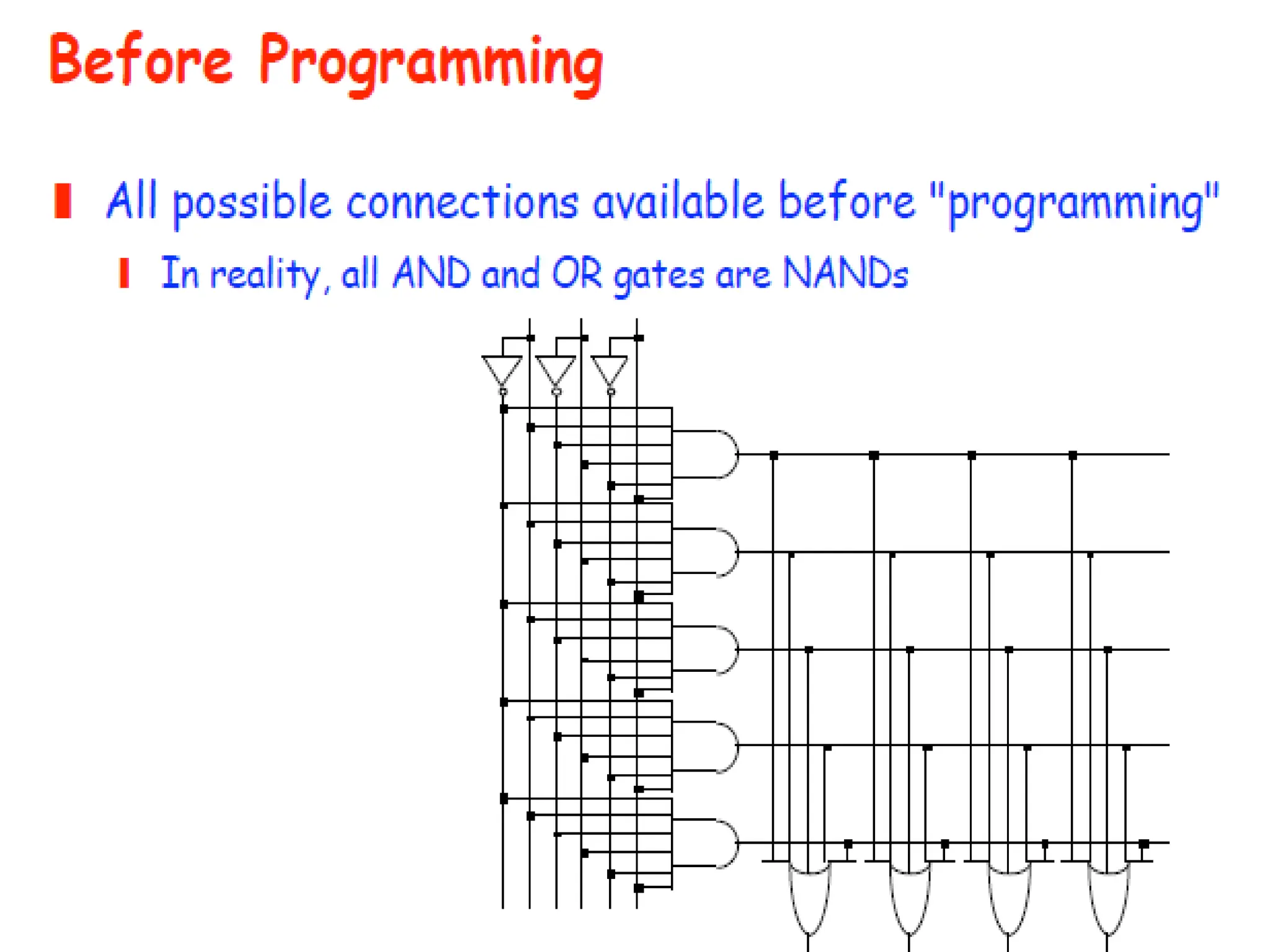 Before Programming

All possible connections available before "programming"

In reality, all AND and OR gates are NANDs